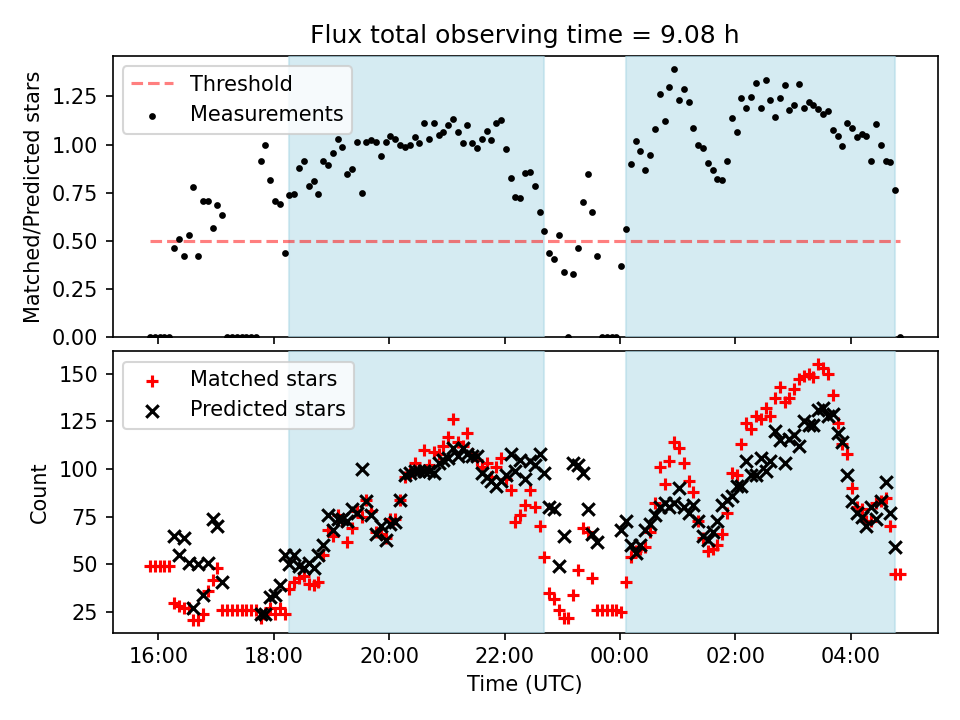 Flux total observing time = 9.08 h

Threshold
Measurements

Matched/Predicted stars
1.25
1.00
0.75
0.50
0.25
0.00

Matched stars
Predicted stars

Count
150
125
100
75
50
25

16:00
18:00
20:00
22:00
00:00
02:00
04:00
Time (UTC)